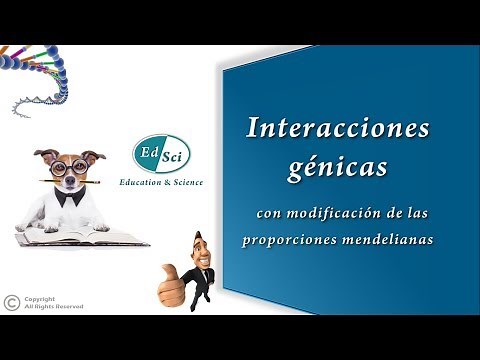 Ed Sci
Education & Science

Interacciones génicas

con modificación de las proporciones mendelianas

© Copyright
All Rights Reserved